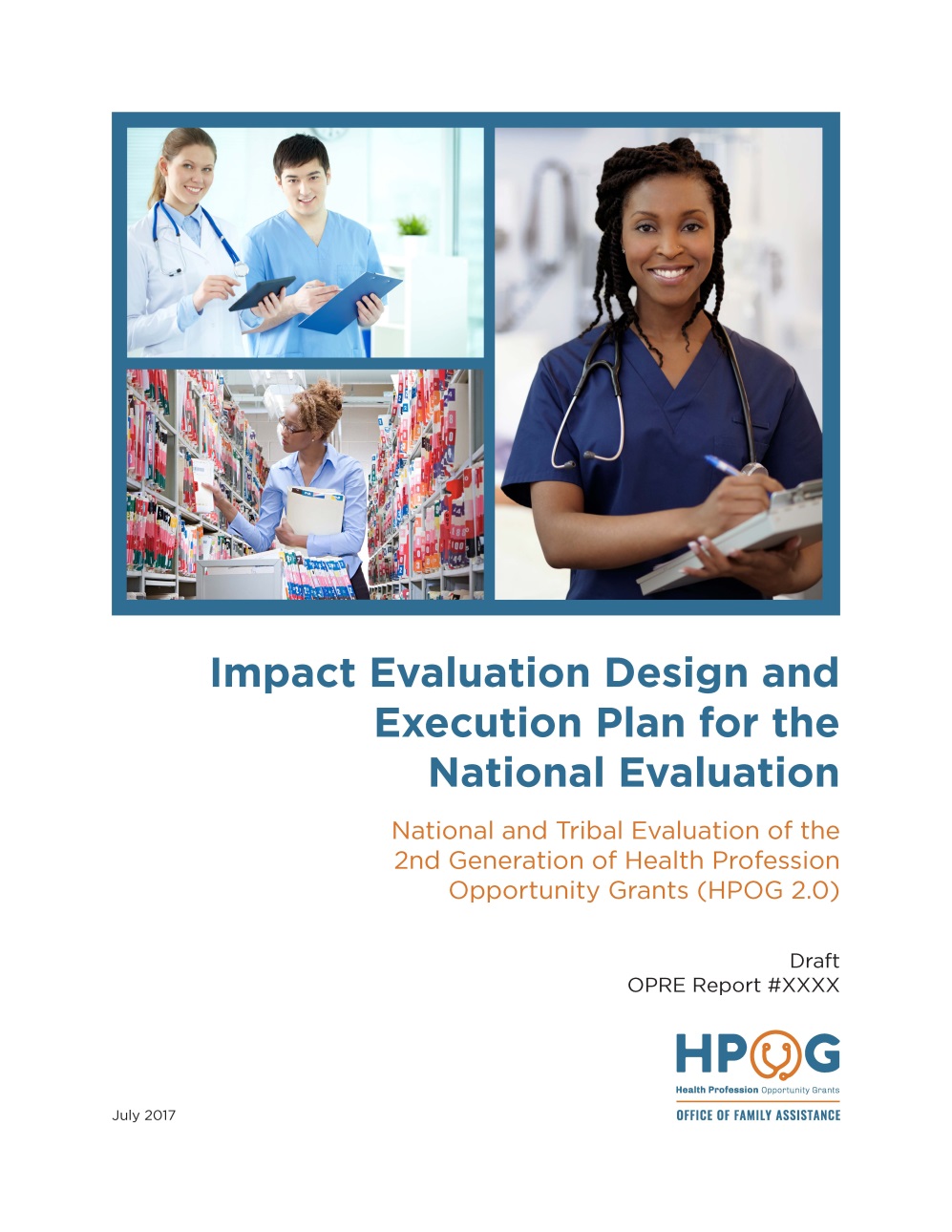 Impact Evaluation Design and Execution Plan for the National Evaluation

National and Tribal Evaluation of the 2nd Generation of Health Profession Opportunity Grants (HPOG 2.0)

Draft
OPRE Report #XXXX

HPOG
Health Profession Opportunity Grants
OFFICE OF FAMILY ASSISTANCE

July 2017